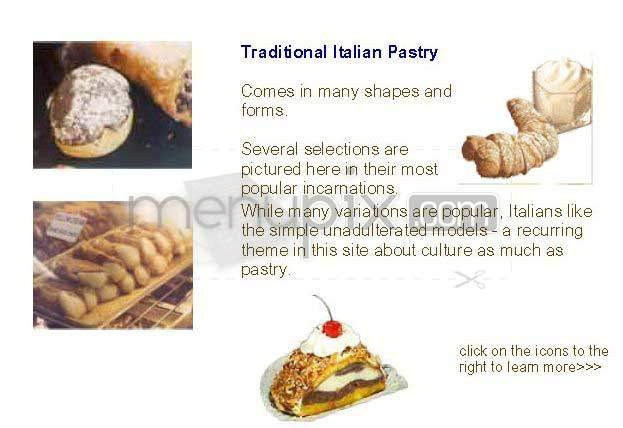 Traditional Italian Pastry

Comes in many shapes and forms.

Several selections are pictured here in their most popular incarnations.

While many variations are popular, Italians like the simple unadulterated models - a recurring theme in this site about culture as much as pastry.

menupix.com

click on the icons to the right to learn more>>>